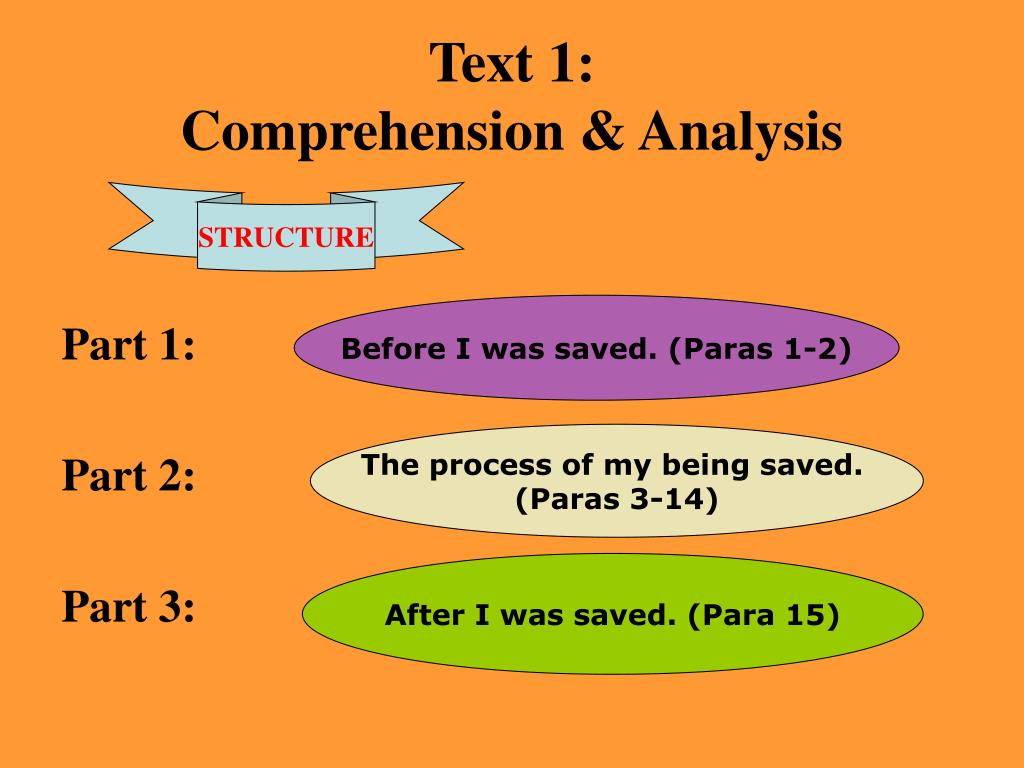 Text 1:
Comprehension & Analysis

STRUCTURE

Part 1:
Before I was saved. (Paras 1-2)

Part 2:
The process of my being saved. (Paras 3-14)

Part 3:
After I was saved. (Para 15)